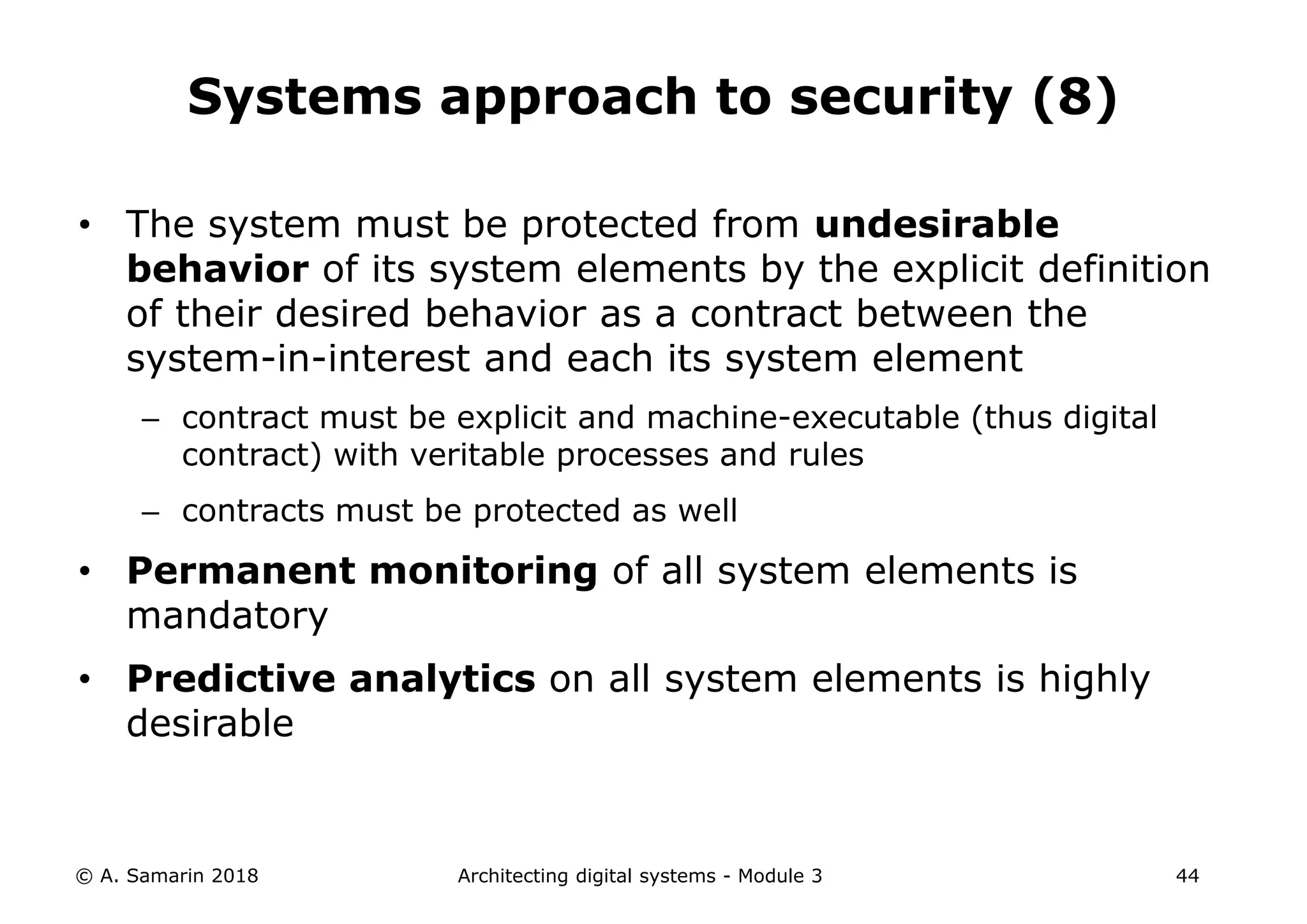 Systems approach to security (8)

• The system must be protected from undesirable behavior of its system elements by the explicit definition of their desired behavior as a contract between the system-in-interest and each its system element

– contract must be explicit and machine-executable (thus digital contract) with veritable processes and rules

– contracts must be protected as well

• Permanent monitoring of all system elements is mandatory

• Predictive analytics on all system elements is highly desirable

© A. Samarin 2018 Architecting digital systems - Module 3 44